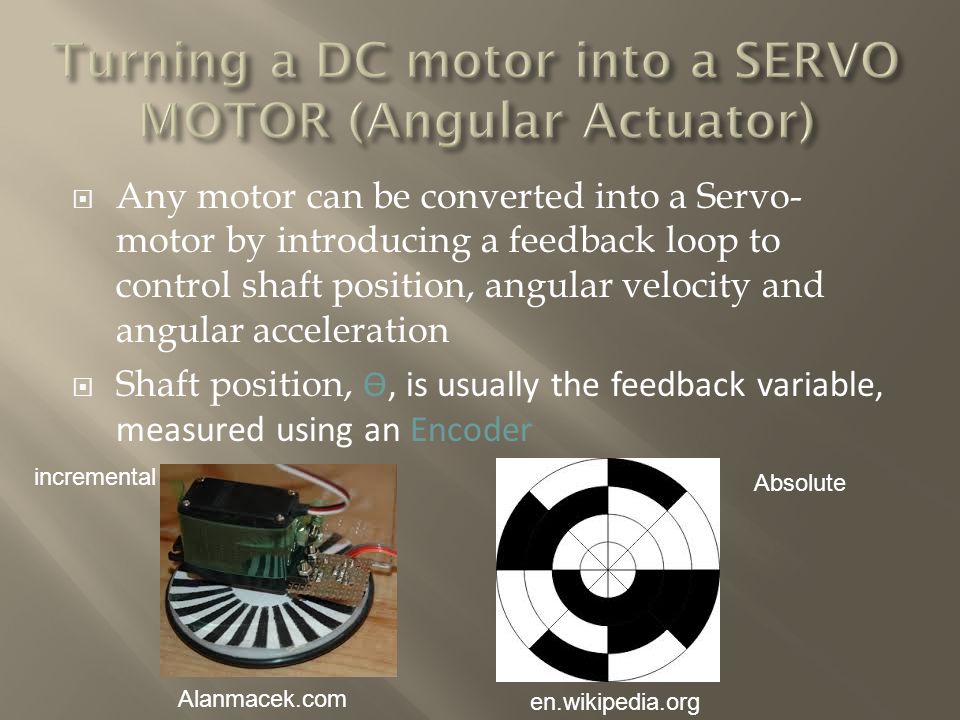 Turning a DC motor into a SERVO MOTOR (Angular Actuator)

Any motor can be converted into a Servo-motor by introducing a feedback loop to control shaft position, angular velocity and angular acceleration

Shaft position, ϴ, is usually the feedback variable, measured using an Encoder

incremental

Absolute

Alanmacek.com

en.wikipedia.org